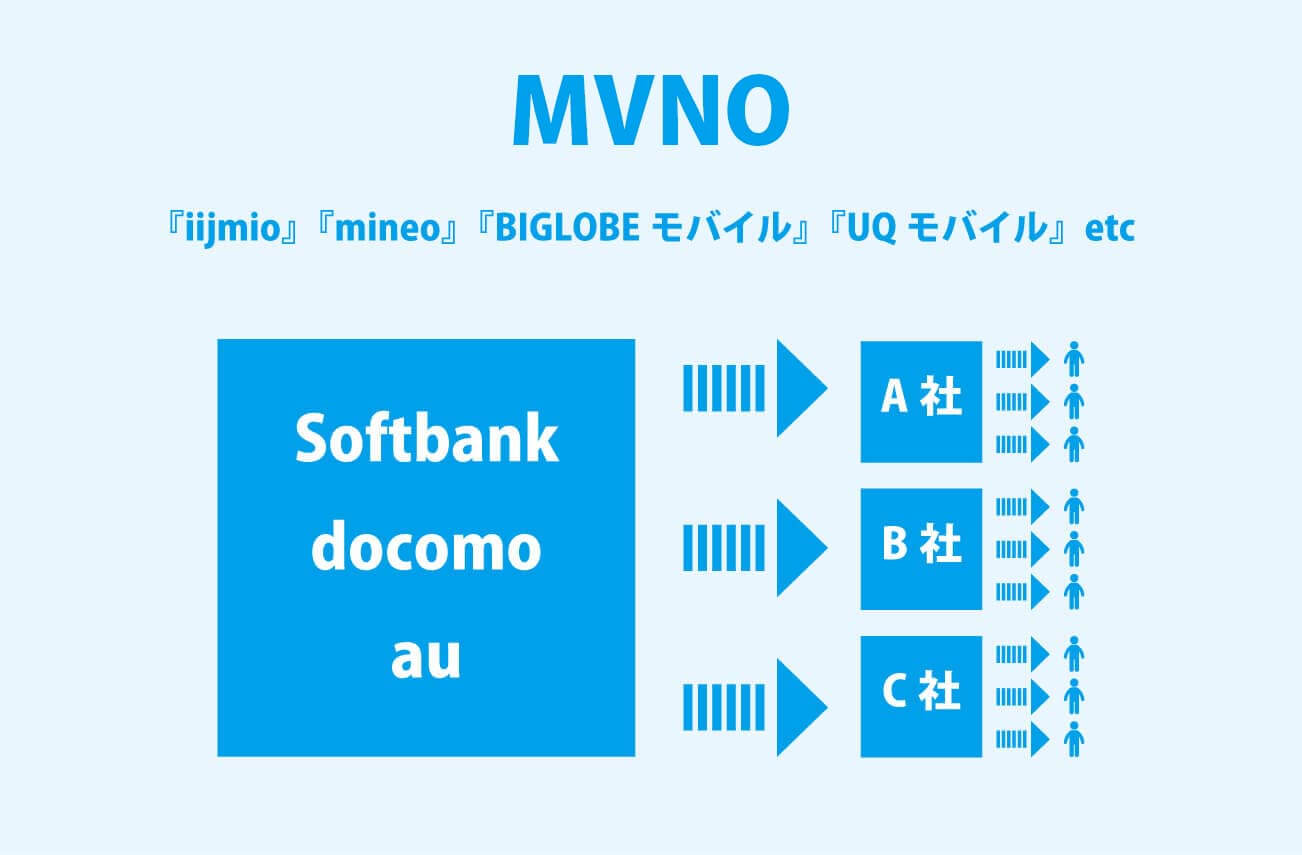 MVNO

『iijmio』『mineo』『BIGLOBE モバイル』『UQ モバイル』etc

Softbank
docomo
au

A 社

B 社

C 社